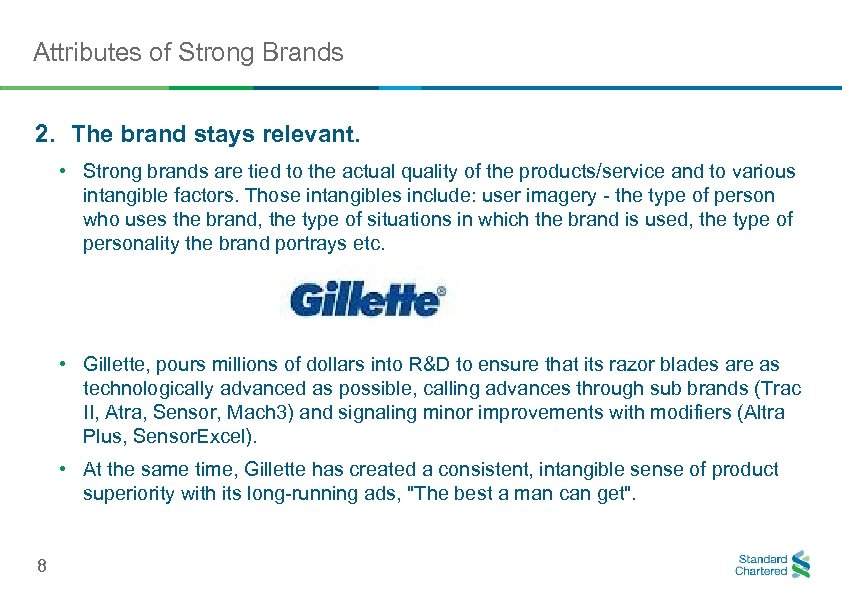 Attributes of Strong Brands

2. The brand stays relevant.

• Strong brands are tied to the actual quality of the products/service and to various intangible factors. Those intangibles include: user imagery - the type of person who uses the brand, the type of situations in which the brand is used, the type of personality the brand portrays etc.

Gillette®

• Gillette, pours millions of dollars into R&D to ensure that its razor blades are as technologically advanced as possible, calling advances through sub brands (Trac II, Atra, Sensor, Mach3) and signaling minor improvements with modifiers (Altra Plus, SensorExcel).

• At the same time, Gillette has created a consistent, intangible sense of product superiority with its long-running ads, "The best a man can get".

8

Standard Chartered